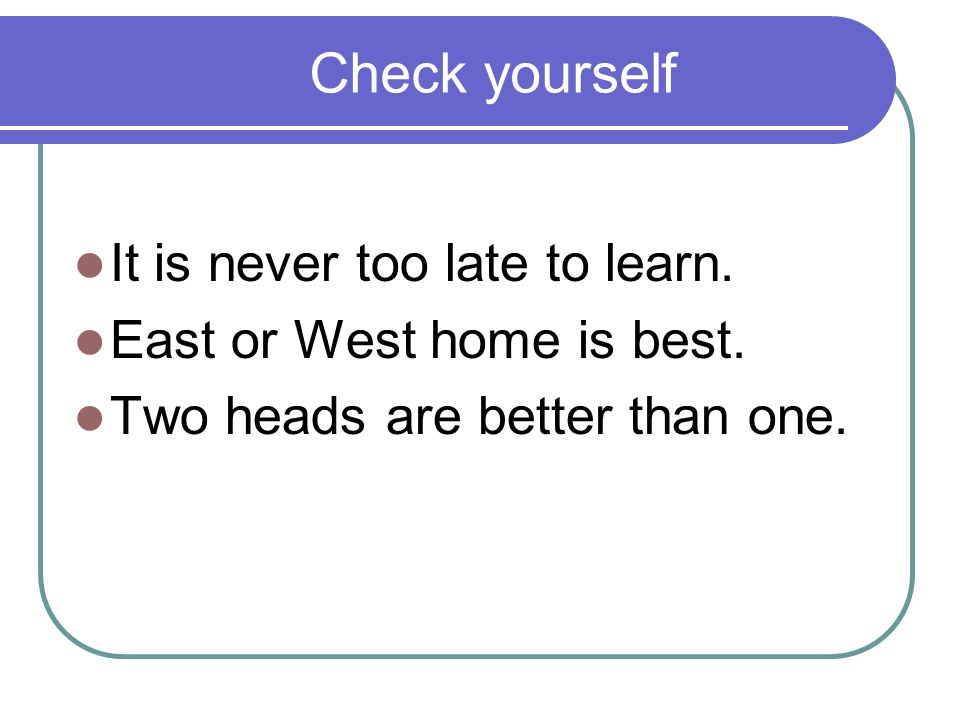 Check yourself

- It is never too late to learn.
- East or West home is best.
- Two heads are better than one.